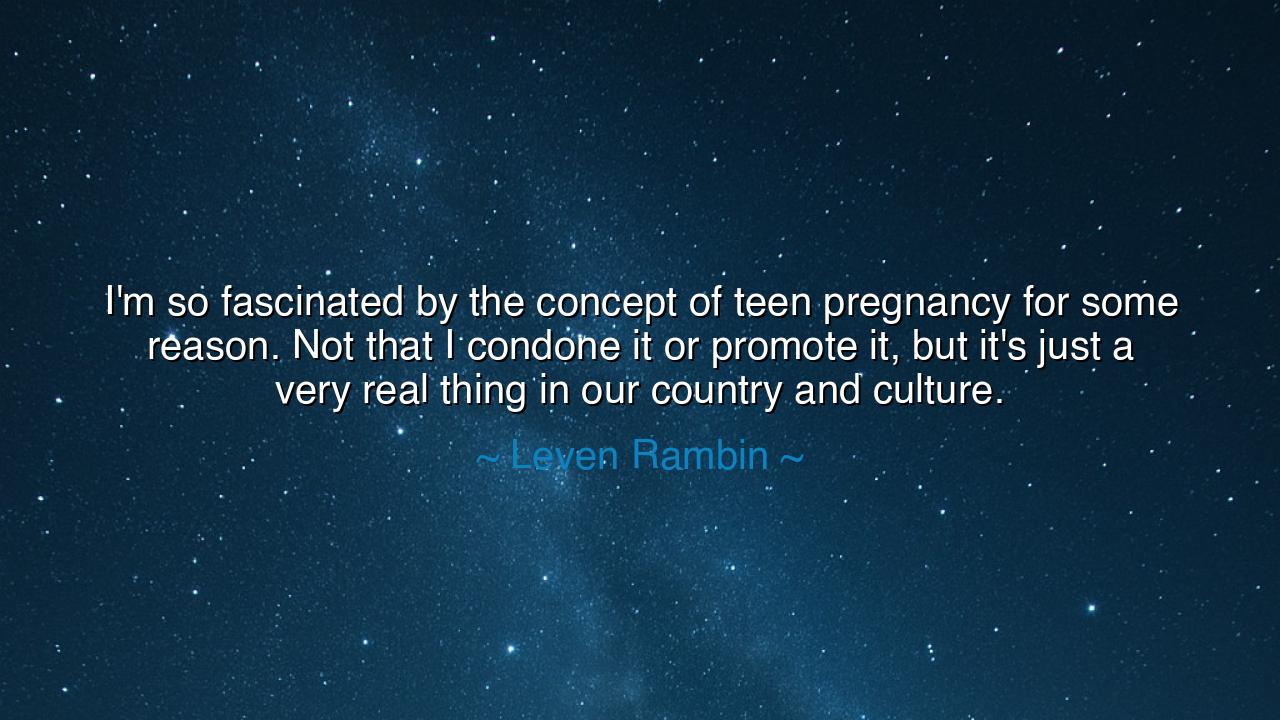 I'm so fascinated by the concept of teen pregnancy for some reason. Not that I condone it or promote it, but it's just a very real thing in our country and culture.

~ Leven Rambin ~